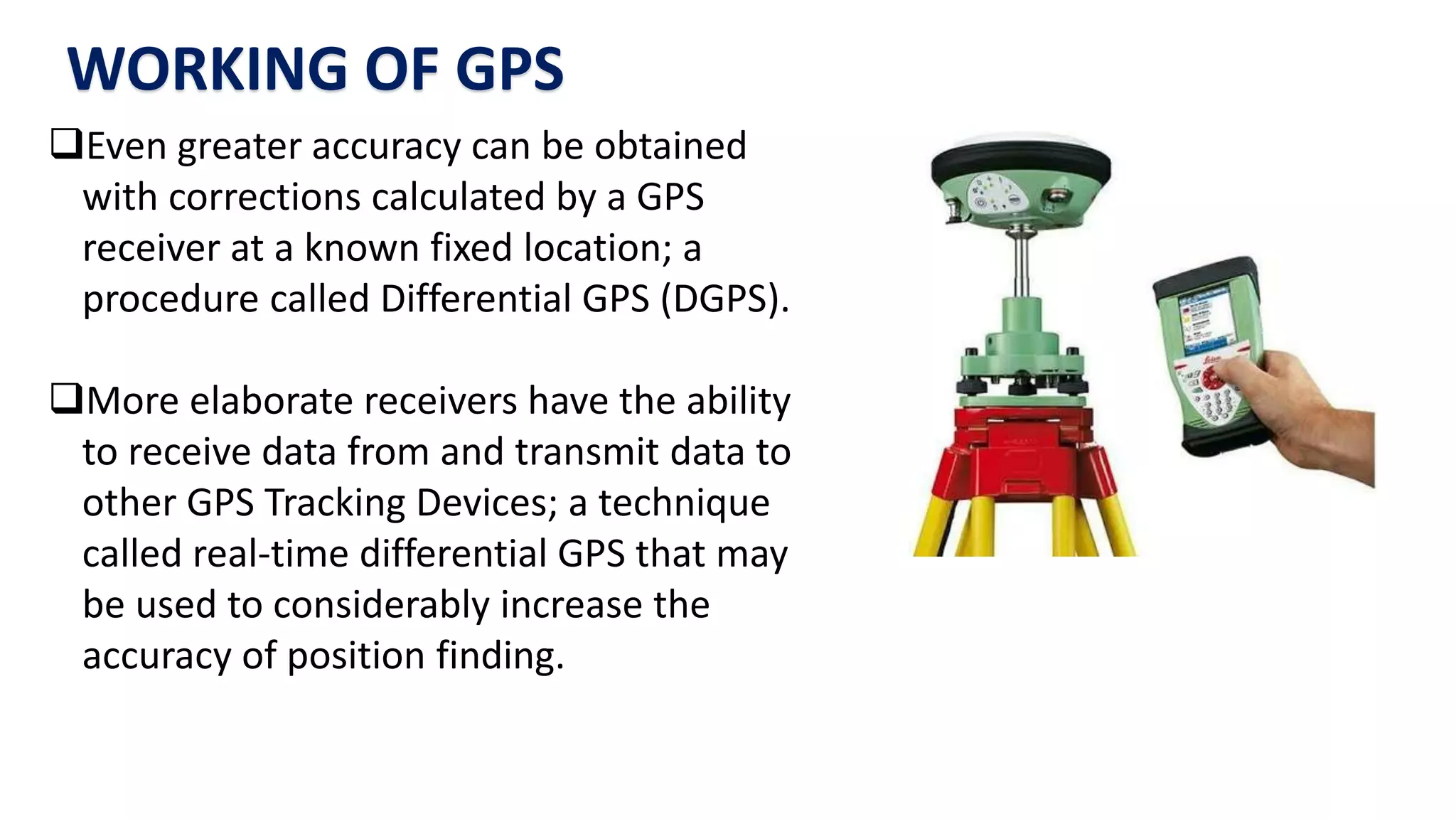 WORKING OF GPS

❑Even greater accuracy can be obtained with corrections calculated by a GPS receiver at a known fixed location; a procedure called Differential GPS (DGPS).

❑More elaborate receivers have the ability to receive data from and transmit data to other GPS Tracking Devices; a technique called real-time differential GPS that may be used to considerably increase the accuracy of position finding.

Leica